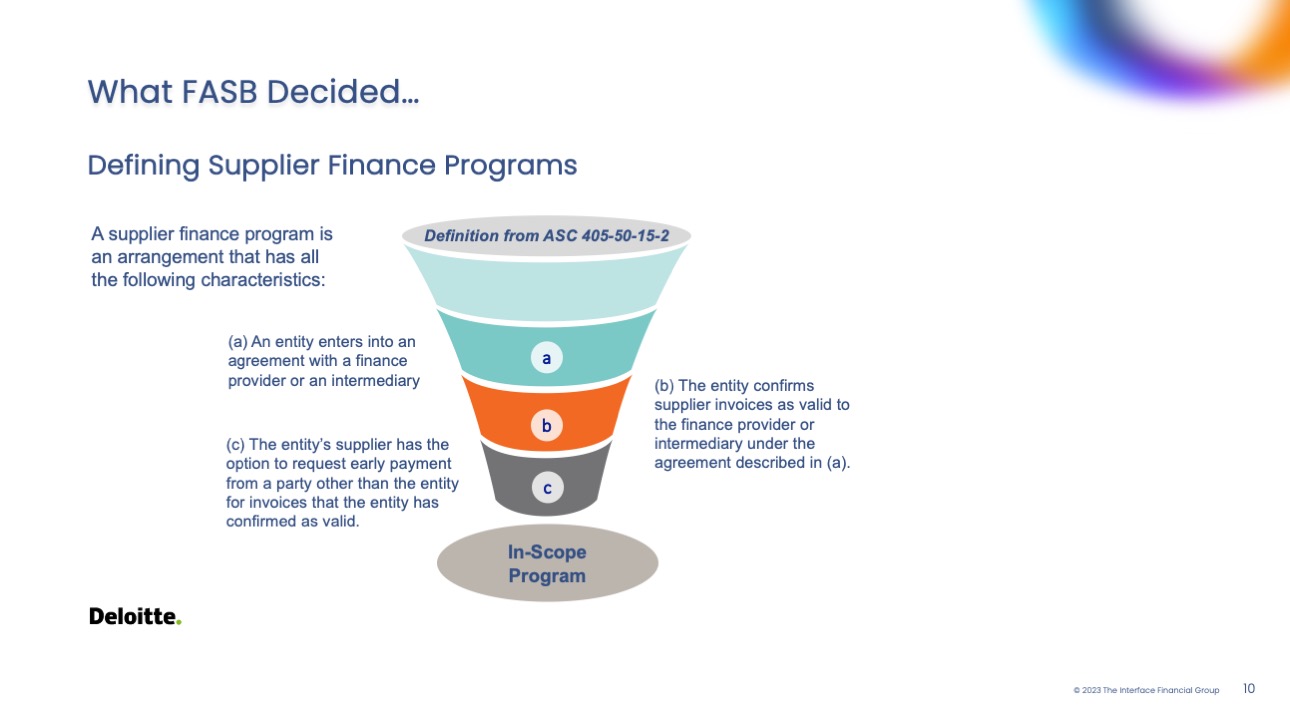 What FASB Decided…

Defining Supplier Finance Programs

A supplier finance program is an arrangement that has all the following characteristics:

Definition from ASC 405-50-15-2

(a) An entity enters into an agreement with a finance provider or an intermediary

a

(b) The entity confirms supplier invoices as valid to the finance provider or intermediary under the agreement described in (a).

b

(c) The entity's supplier has the option to request early payment from a party other than the entity for invoices that the entity has confirmed as valid.

c

In-Scope Program

Deloitte.

© 2023 The Interface Financial Group 10